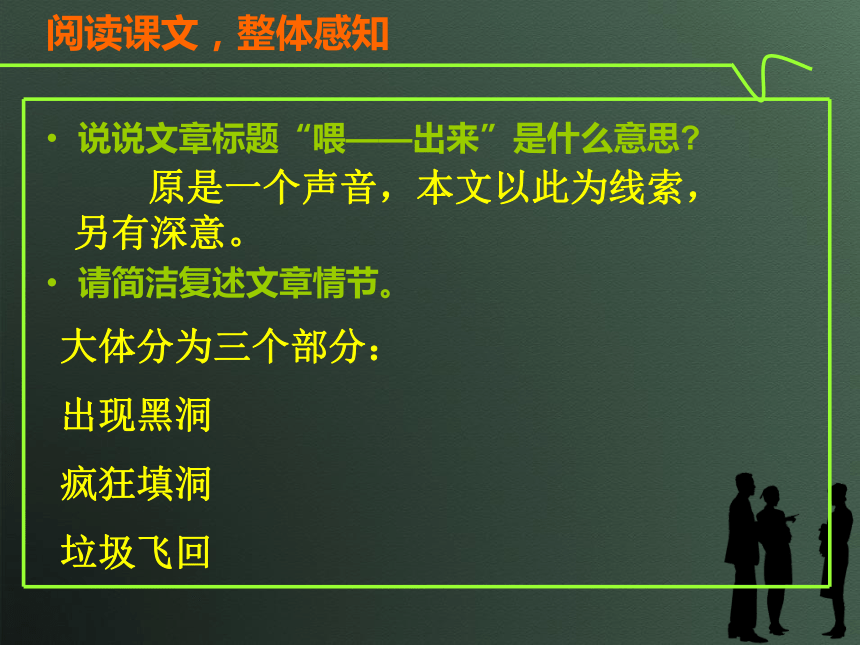 阅读课文，整体感知

• 说说文章标题“喂——出来”是什么意思?

原是一个声音，本文以此为线索，另有深意。

• 请简洁复述文章情节。

大体分为三个部分：

出现黑洞

疯狂填洞

垃圾飞回